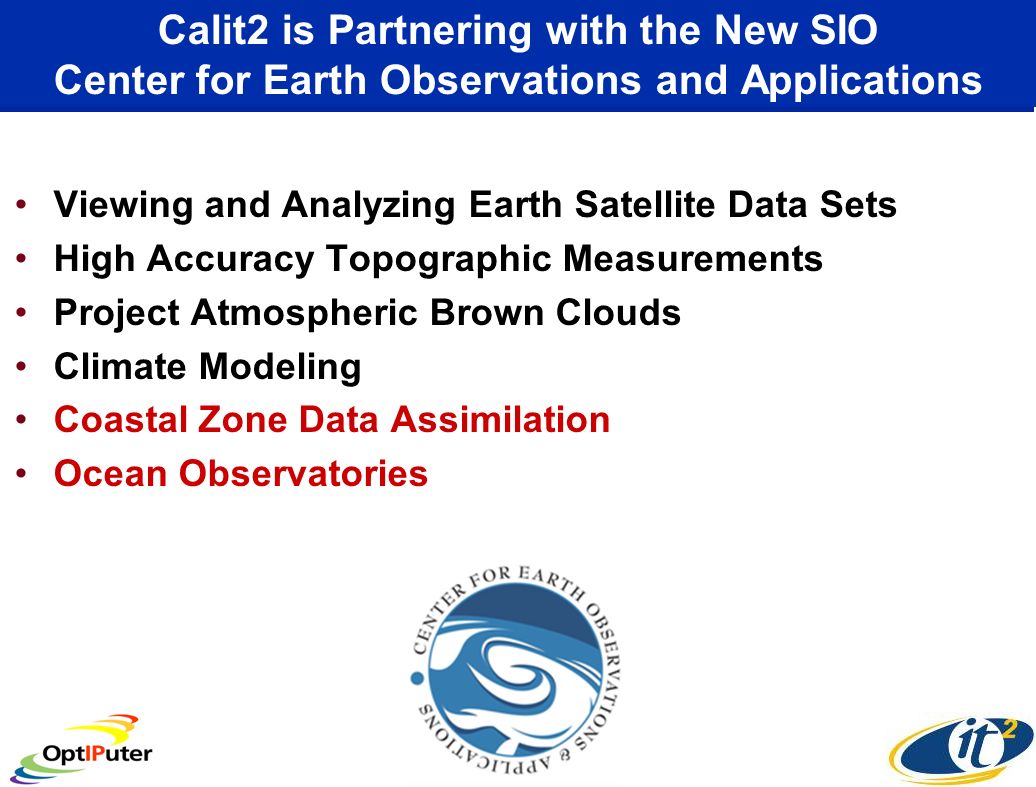 Calit2 is Partnering with the New SIO Center for Earth Observations and Applications

• Viewing and Analyzing Earth Satellite Data Sets
• High Accuracy Topographic Measurements
• Project Atmospheric Brown Clouds
• Climate Modeling
• Coastal Zone Data Assimilation
• Ocean Observatories

CENTER FOR EARTH OBSERVATIONS & APPLICATIONS

OptIPuter

it$^2$